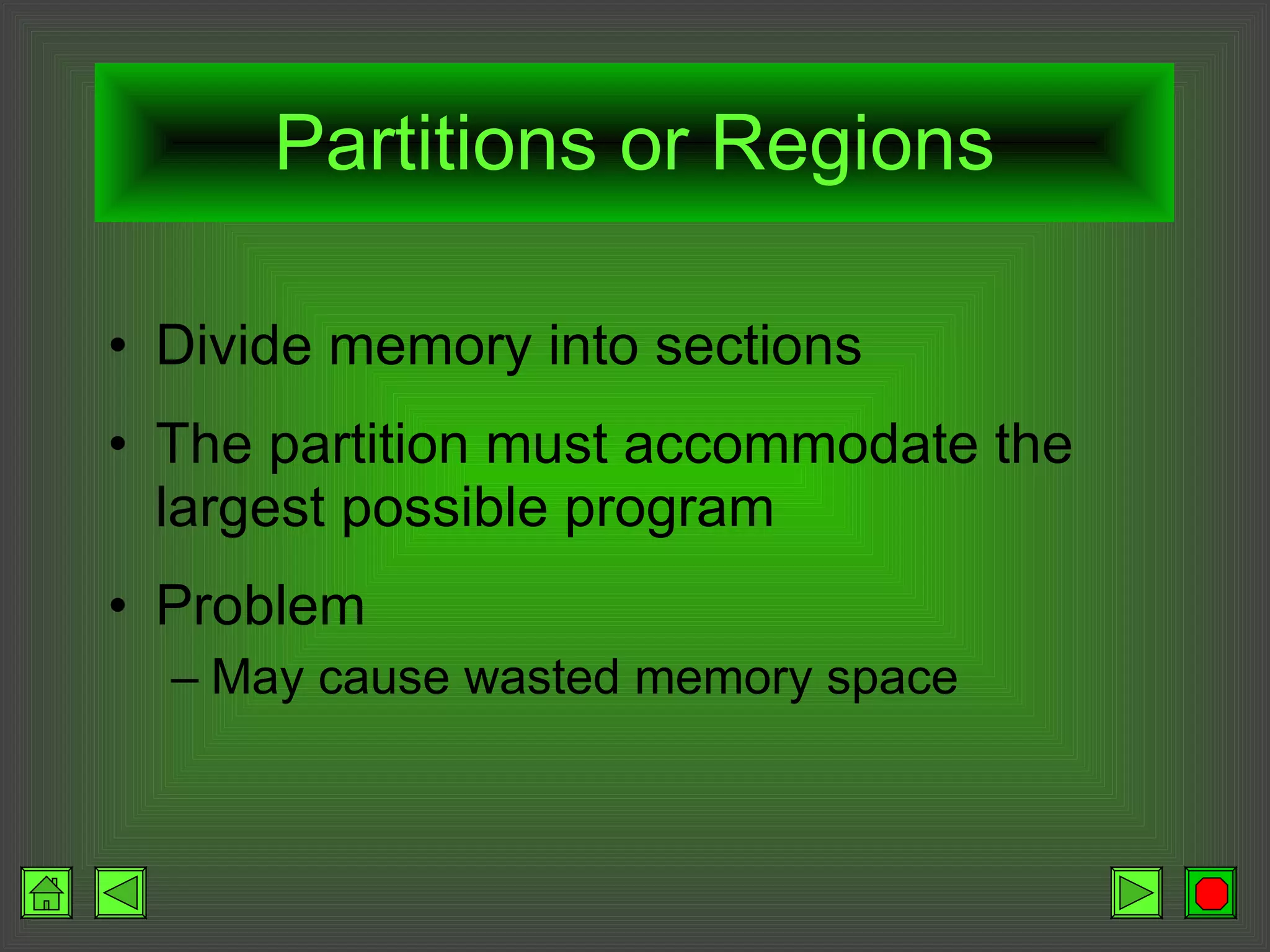 Partitions or Regions

• Divide memory into sections

• The partition must accommodate the largest possible program

• Problem

– May cause wasted memory space